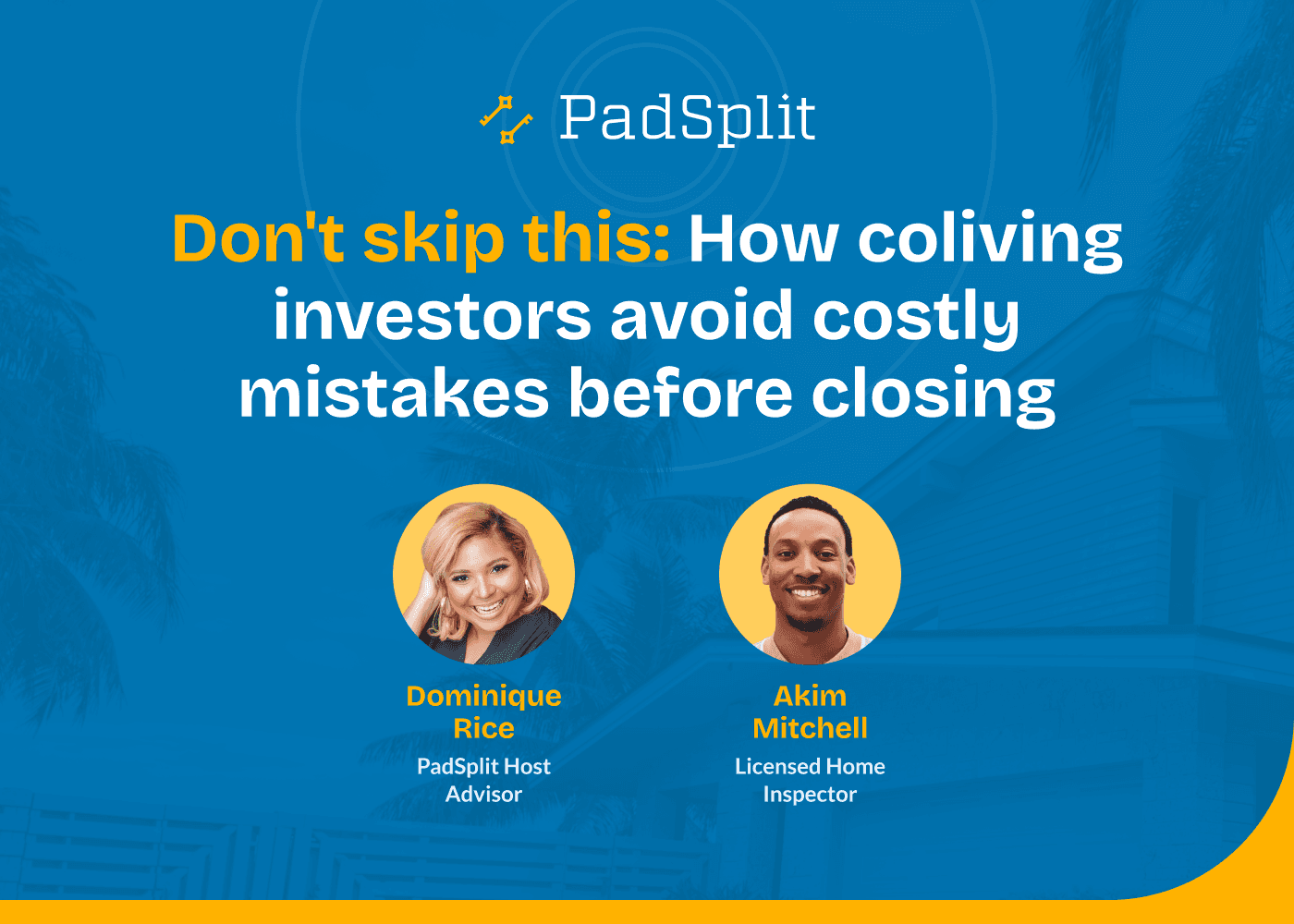 PadSplit

Don't skip this: How coliving investors avoid costly mistakes before closing

Dominique Rice
PadSplit Host Advisor

Akim Mitchell
Licensed Home Inspector